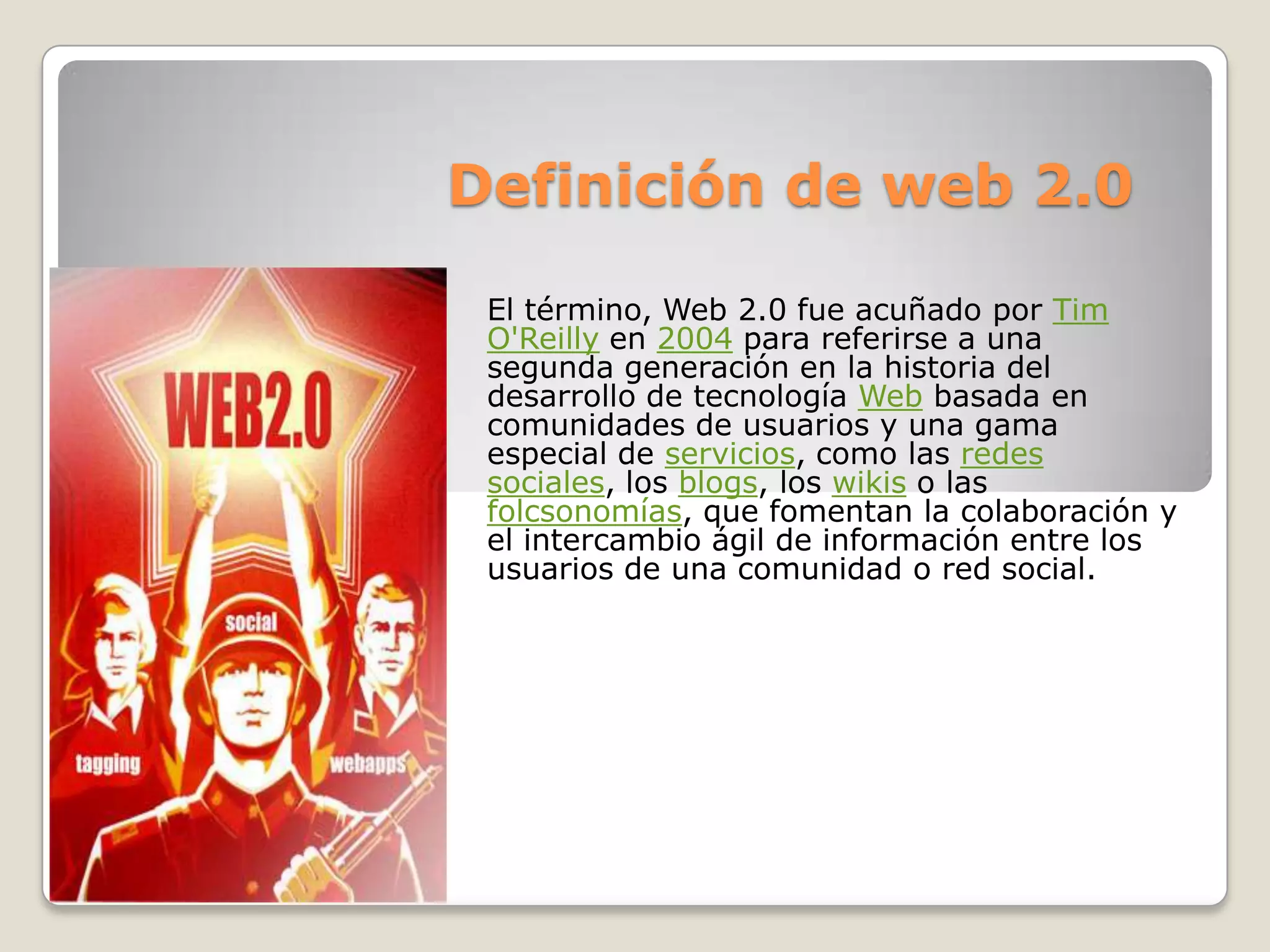 Definición de web 2.0

WEB2.0

social

tagging

webapps

El término, Web 2.0 fue acuñado por Tim O'Reilly en 2004 para referirse a una segunda generación en la historia del desarrollo de tecnología Web basada en comunidades de usuarios y una gama especial de servicios, como las redes sociales, los blogs, los wikis o las folcsonomías, que fomentan la colaboración y el intercambio ágil de información entre los usuarios de una comunidad o red social.